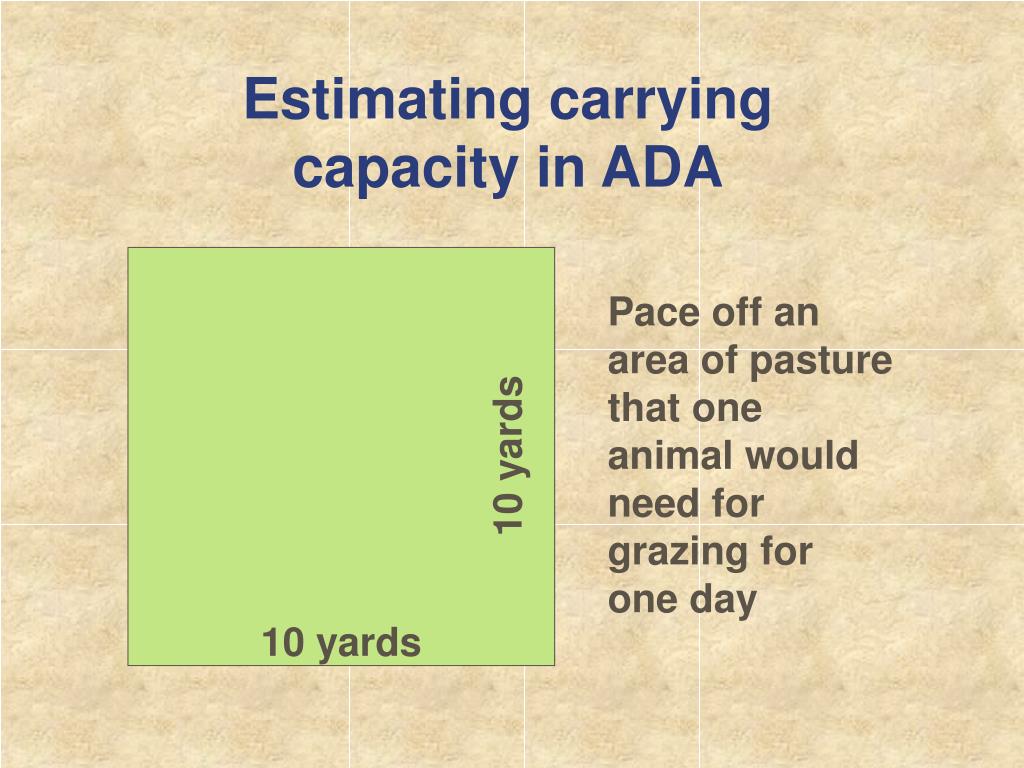 Estimating carrying capacity in ADA

10 yards

10 yards

Pace off an area of pasture that one animal would need for grazing for one day